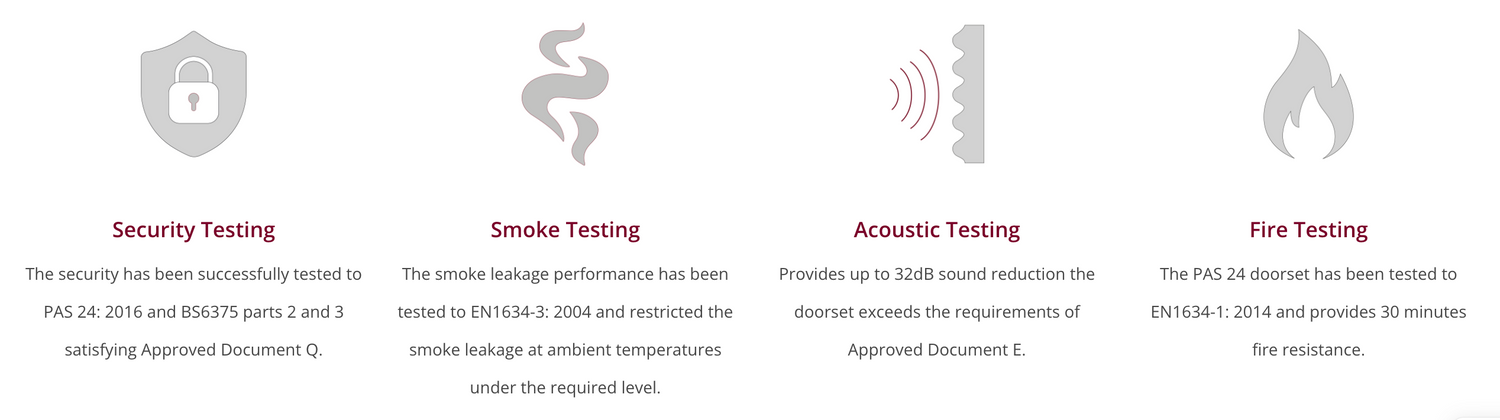 Security Testing

The security has been successfully tested to PAS 24: 2016 and BS6375 parts 2 and 3 satisfying Approved Document Q.

Smoke Testing

The smoke leakage performance has been tested to EN1634-3: 2004 and restricted the smoke leakage at ambient temperatures under the required level.

Acoustic Testing

Provides up to 32dB sound reduction the doorset exceeds the requirements of Approved Document E.

Fire Testing

The PAS 24 doorset has been tested to EN1634-1: 2014 and provides 30 minutes fire resistance.